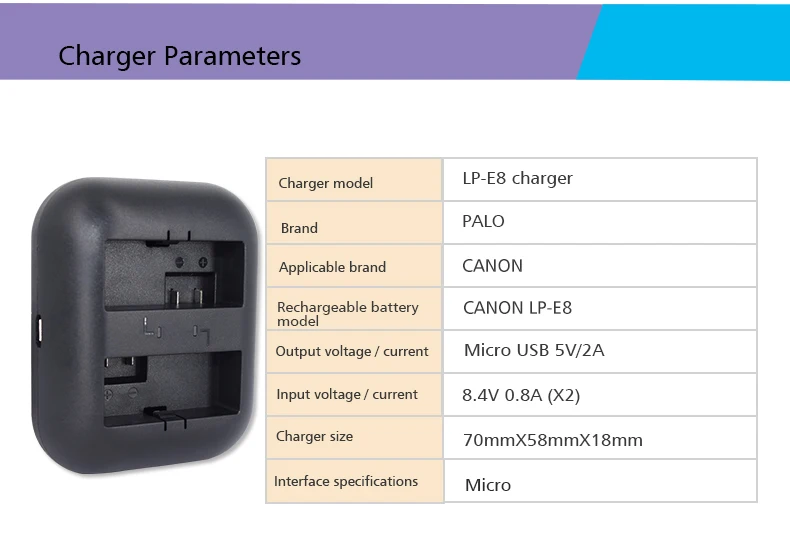 Charger Parameters

| Charger model | LP-E8 charger |
|---|---|
| Brand | PALO |
| Applicable brand | CANON |
| Rechargeable battery model | CANON LP-E8 |
| Output voltage / current | Micro USB 5V/2A |
| Input voltage / current | 8.4V 0.8A (X2) |
| Charger size | 70mmX58mmX18mm |
| Interface specifications | Micro |